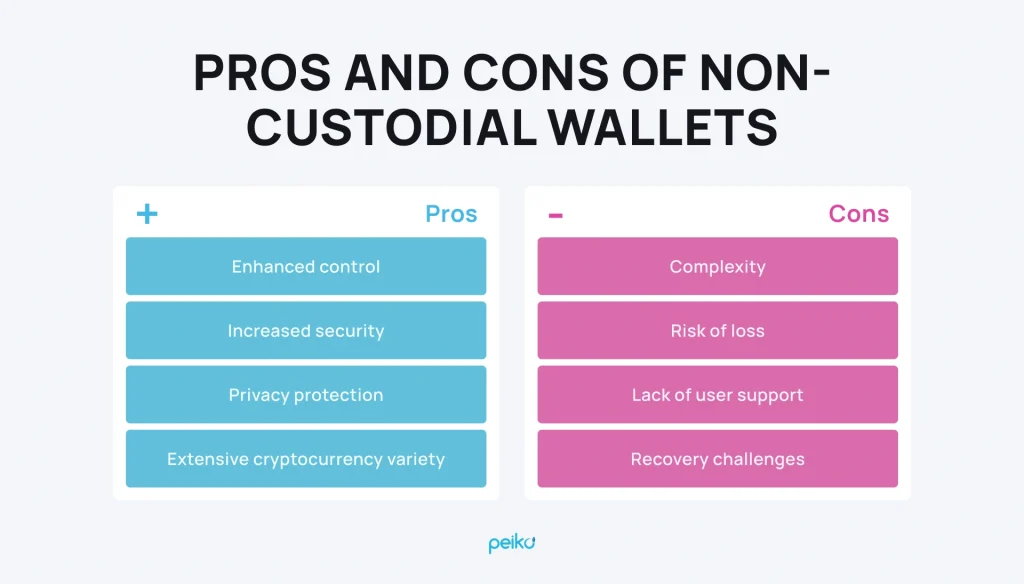 PROS AND CONS OF NON-CUSTODIAL WALLETS

+ Pros

Enhanced control

Increased security

Privacy protection

Extensive cryptocurrency variety

- Cons

Complexity

Risk of loss

Lack of user support

Recovery challenges

peiko